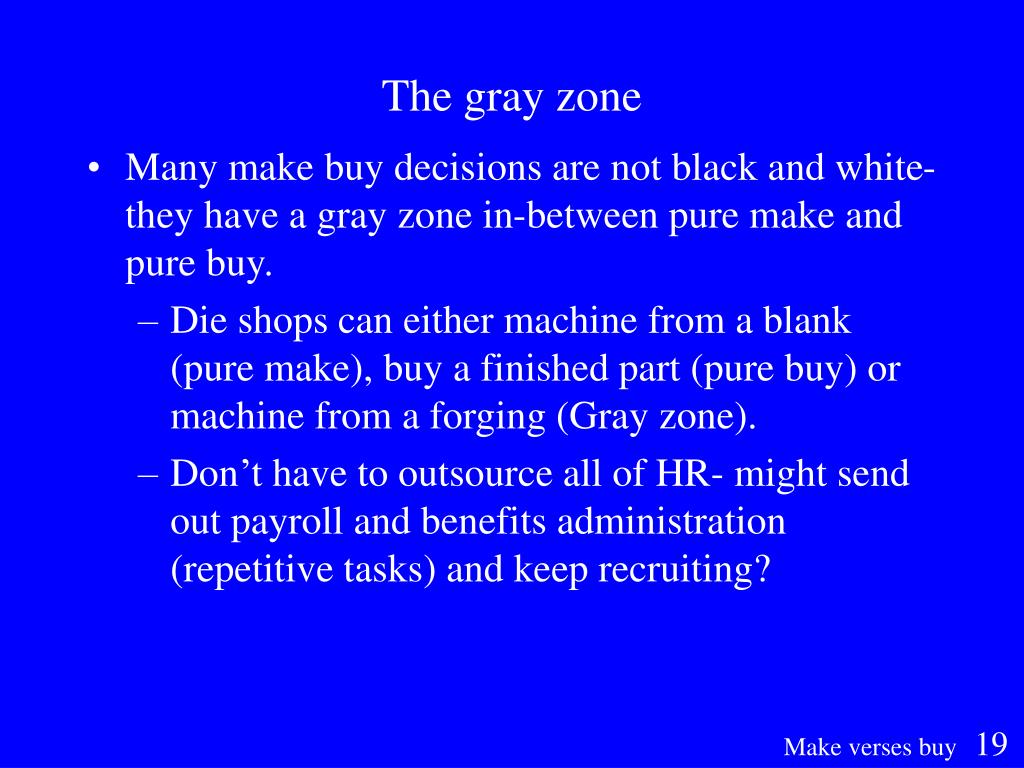 The gray zone

• Many make buy decisions are not black and white- they have a gray zone in-between pure make and pure buy.
  – Die shops can either machine from a blank (pure make), buy a finished part (pure buy) or machine from a forging (Gray zone).
  – Don’t have to outsource all of HR- might send out payroll and benefits administration (repetitive tasks) and keep recruiting?

Make verses buy 19